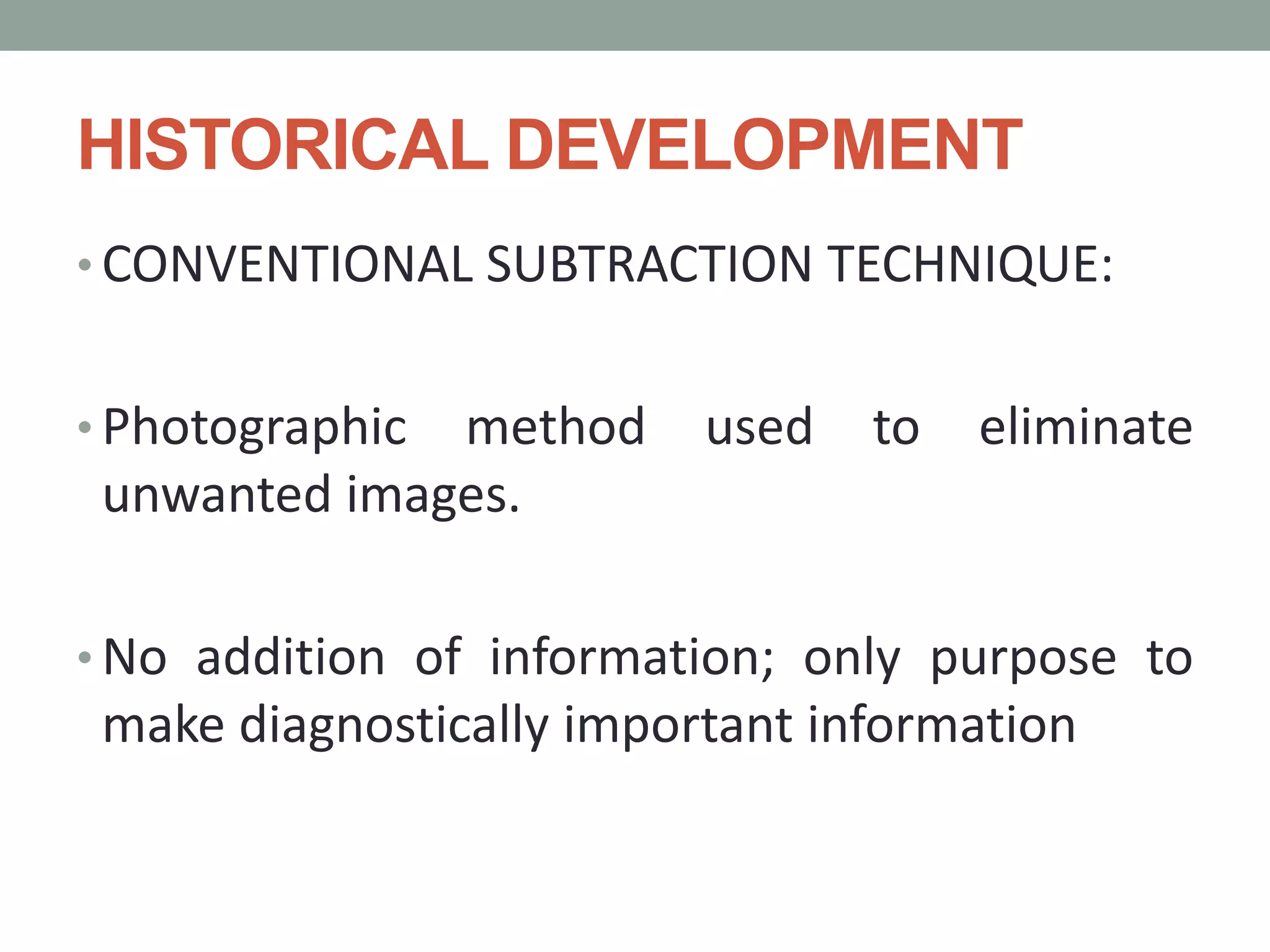 HISTORICAL DEVELOPMENT

• CONVENTIONAL SUBTRACTION TECHNIQUE:

• Photographic method used to eliminate unwanted images.

• No addition of information; only purpose to make diagnostically important information